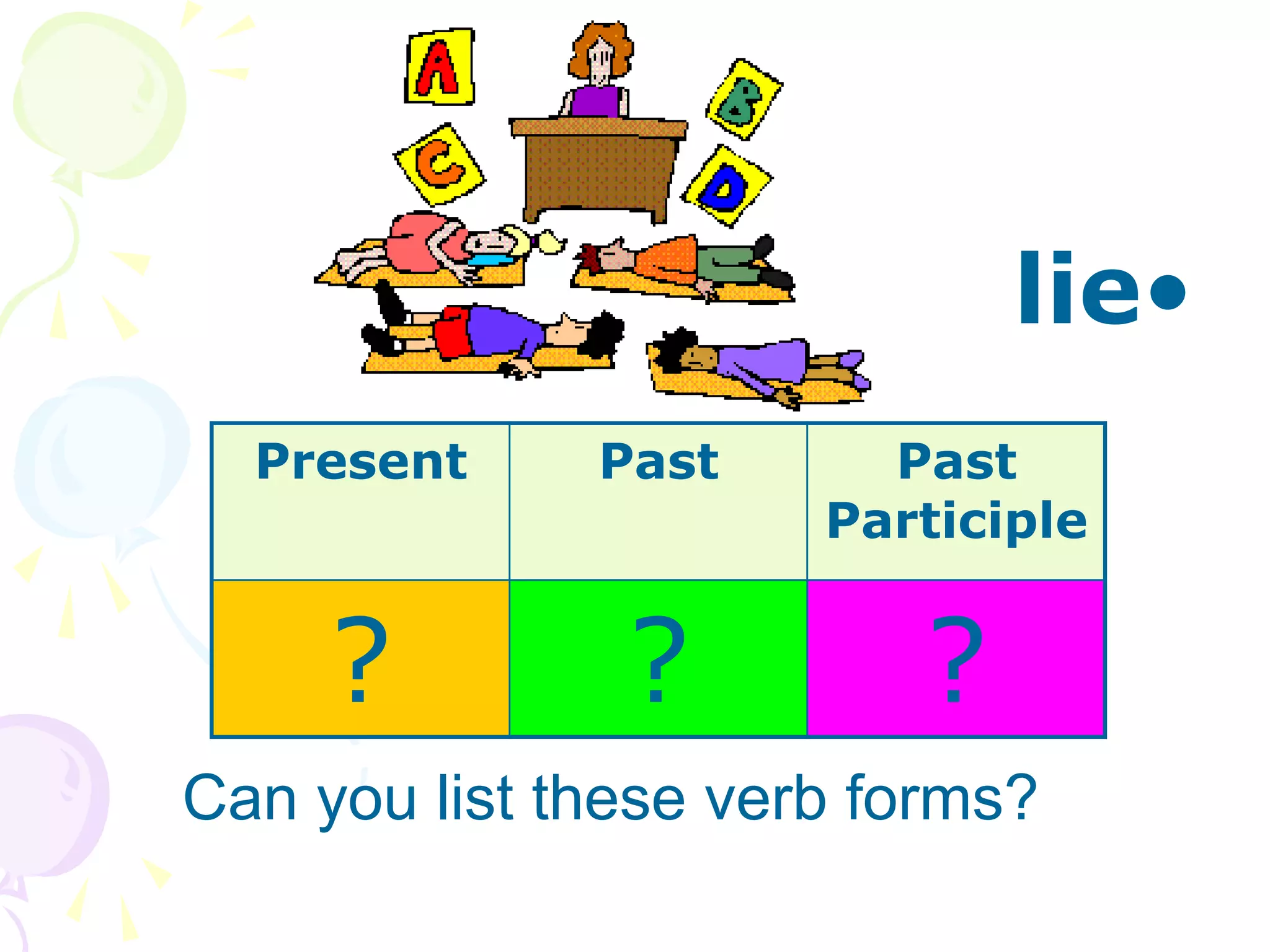 A

B

C

D

lie•

| Present | Past | Past Participle |
|---|---|---|
| ? | ? | ? |

Can you list these verb forms?